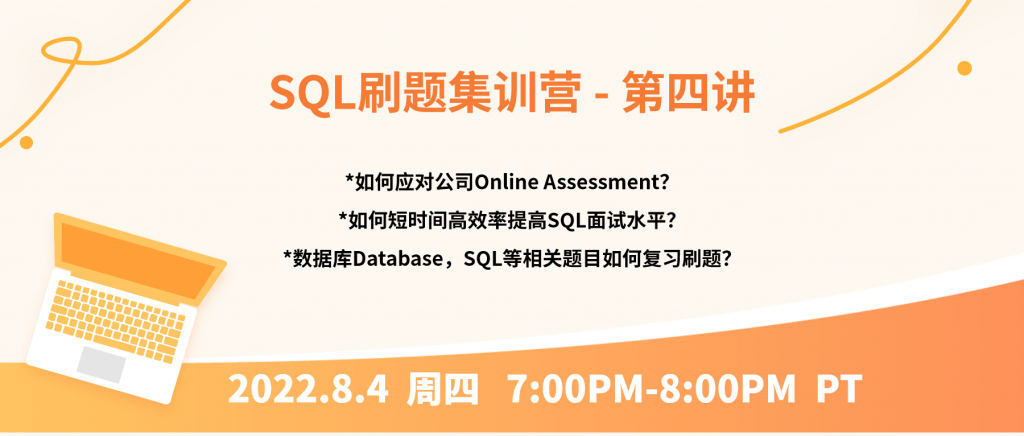 SQL刷题集训营 - 第四讲

*如何应对公司Online Assessment?

*如何短时间高效率提高SQL面试水平?

*数据库Database，SQL等相关题目如何复习刷题?

2022.8.4 周四 7:00PM-8:00PM PT